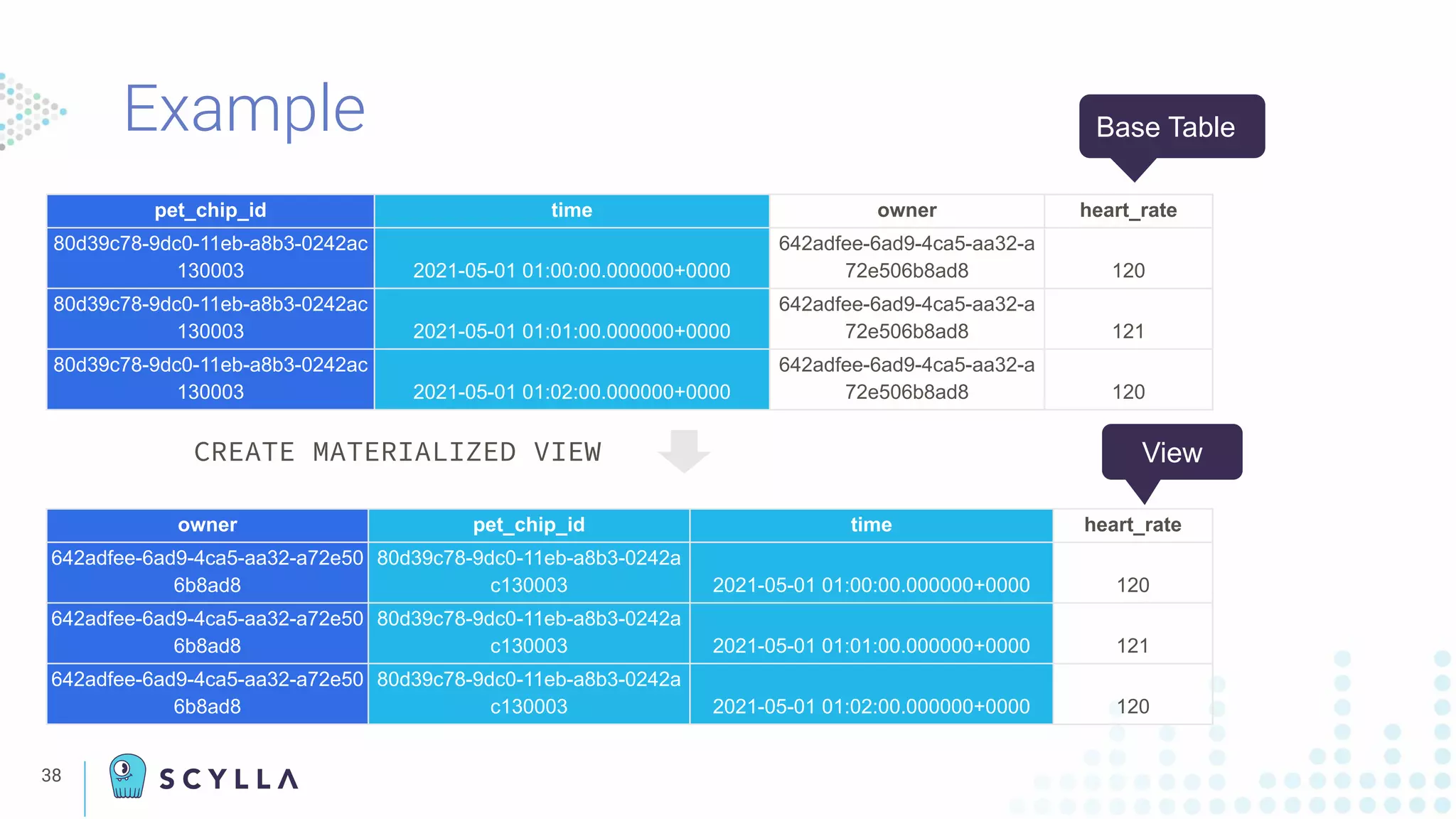 Example

Base Table

| pet_chip_id | time | owner | heart_rate |
|---|---|---|---|
| 80d39c78-9dc0-11eb-a8b3-0242ac130003 | 2021-05-01 01:00:00.000000+0000 | 642adfee-6ad9-4ca5-aa32-a72e506b8ad8 | 120 |
| 80d39c78-9dc0-11eb-a8b3-0242ac130003 | 2021-05-01 01:01:00.000000+0000 | 642adfee-6ad9-4ca5-aa32-a72e506b8ad8 | 121 |
| 80d39c78-9dc0-11eb-a8b3-0242ac130003 | 2021-05-01 01:02:00.000000+0000 | 642adfee-6ad9-4ca5-aa32-a72e506b8ad8 | 120 |

CREATE MATERIALIZED VIEW

View

| owner | pet_chip_id | time | heart_rate |
|---|---|---|---|
| 642adfee-6ad9-4ca5-aa32-a72e506b8ad8 | 80d39c78-9dc0-11eb-a8b3-0242ac130003 | 2021-05-01 01:00:00.000000+0000 | 120 |
| 642adfee-6ad9-4ca5-aa32-a72e506b8ad8 | 80d39c78-9dc0-11eb-a8b3-0242ac130003 | 2021-05-01 01:01:00.000000+0000 | 121 |
| 642adfee-6ad9-4ca5-aa32-a72e506b8ad8 | 80d39c78-9dc0-11eb-a8b3-0242ac130003 | 2021-05-01 01:02:00.000000+0000 | 120 |

38

SCYLLA